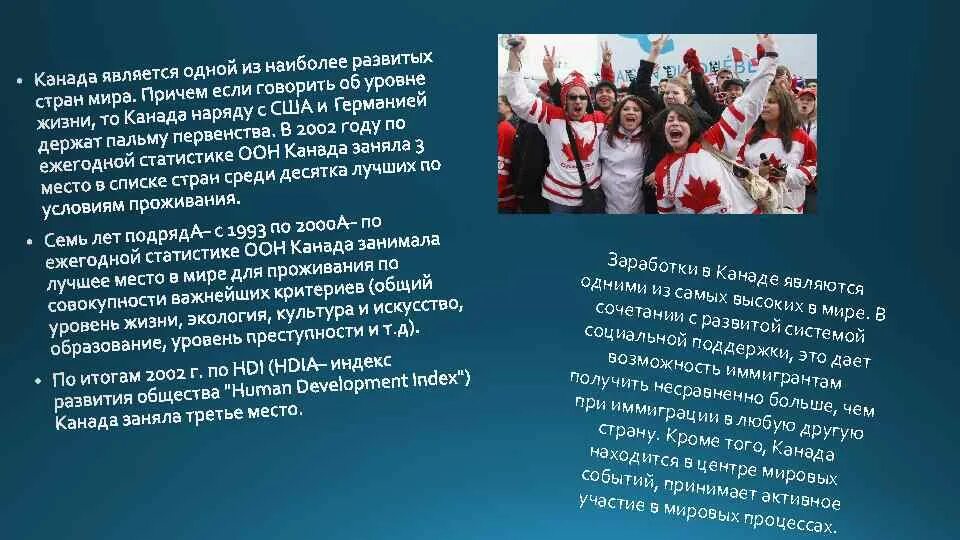 • Канада является одной из наиболее развитых стран мира. Причем если говорить об уровне жизни, то Канада наряду с США и Германией держат пальму первенства. В 2002 году по ежегодной статистике ООН Канада заняла 3 место в списке стран среди десятка лучших по условиям проживания.

• Семь лет подрядА– с 1993 по 2000А– по ежегодной статистике ООН Канада занимала лучшее место в мире для проживания по совокупности важнейших критериев (общий уровень жизни, экология, культура и искусство, образование, уровень преступности и т.д).

• По итогам 2002 г. по HDI (HDIА– индекс развития общества "Human Development Index") Канада заняла третье место.

Заработки в Канаде являются одними из самых высоких в мире. В сочетании с развитой системой социальной поддержки, это дает возможность иммигрантам получить несравненно больше, чем при иммиграции в любую другую страну. Кроме того, Канада находится в центре мировых событий, принимает активное участие в мировых процессах.